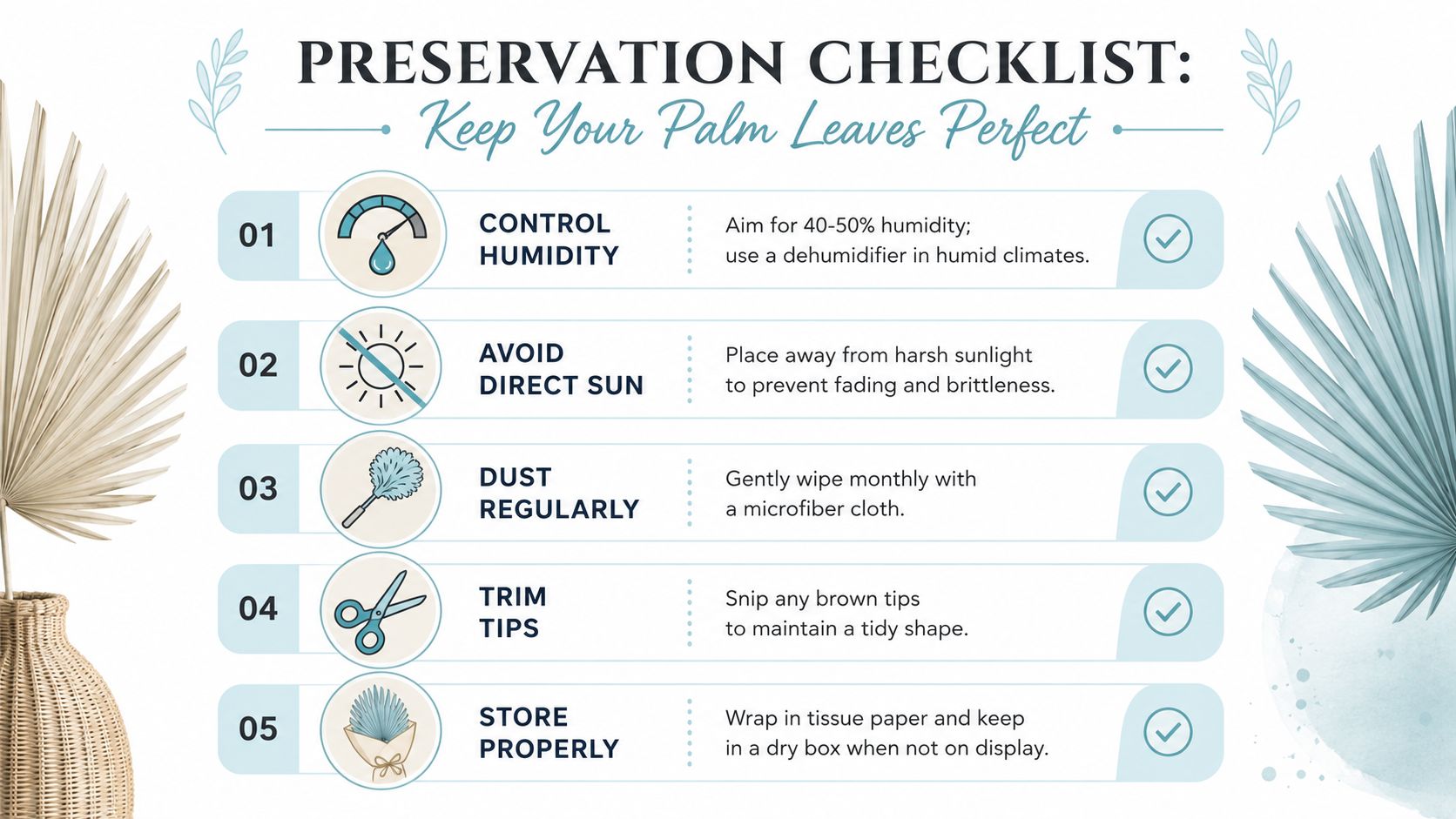 PRESERVATION CHECKLIST:
Keep Your Palm Leaves Perfect

01 CONTROL HUMIDITY
Aim for 40-50% humidity; use a dehumidifier in humid climates.

02 AVOID DIRECT SUN
Place away from harsh sunlight to prevent fading and brittleness.

03 DUST REGULARLY
Gently wipe monthly with a microfiber cloth.

04 TRIM TIPS
Snip any brown tips to maintain a tidy shape.

05 STORE PROPERLY
Wrap in tissue paper and keep in a dry box when not on display.